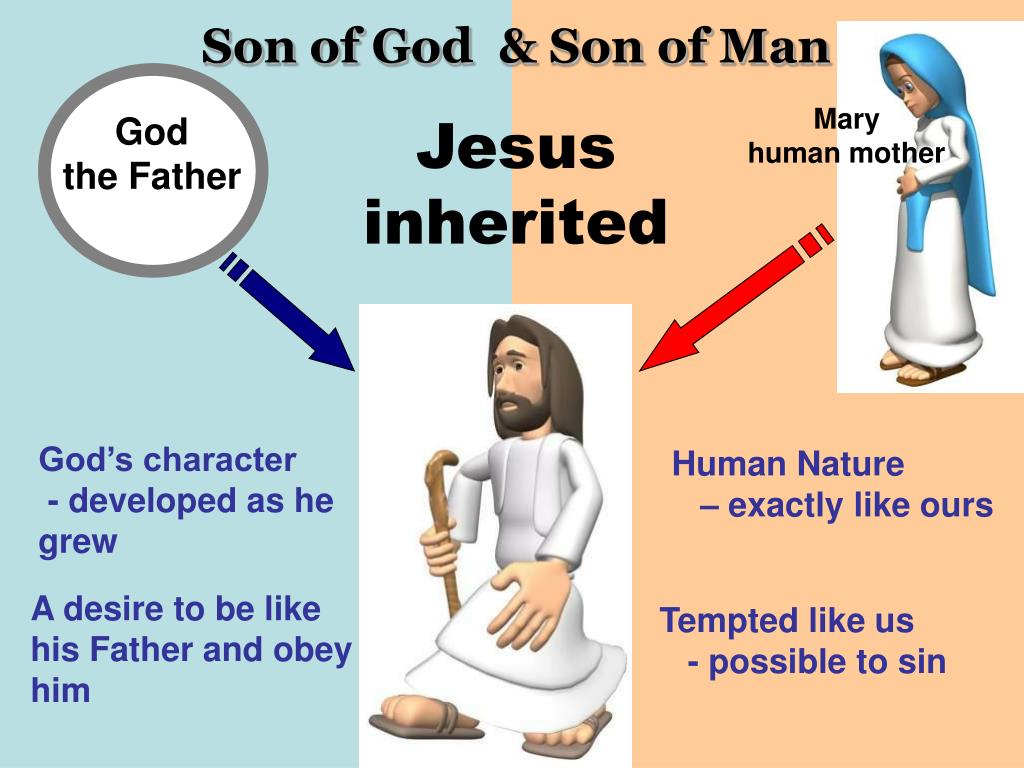 Son of God & Son of Man

God the Father

Jesus inherited

Mary human mother

God's character
- developed as he grew

A desire to be like his Father and obey him

Human Nature
– exactly like ours

Tempted like us
- possible to sin